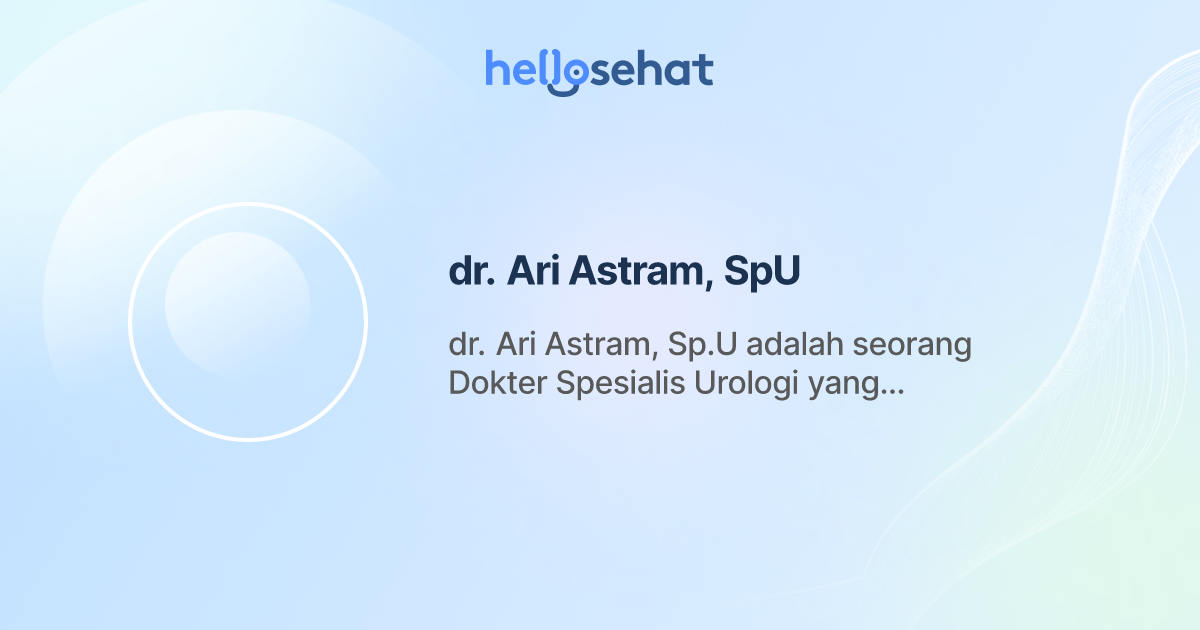 hellosehat

dr. Ari Astram, SpU

dr. Ari Astram, Sp.U adalah seorang Dokter Spesialis Urologi yang...